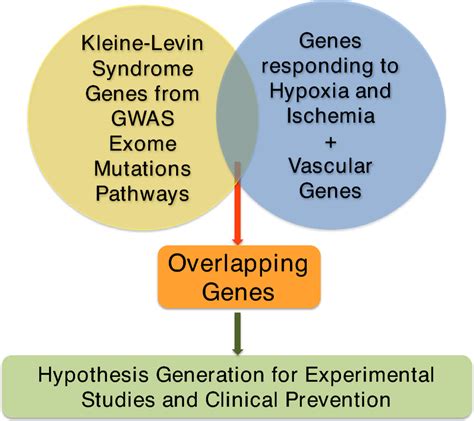 Kleine-Levin Syndrome Genes from GWAS Exome Mutations Pathways

Genes responding to Hypoxia and Ischemia + Vascular Genes

Overlapping Genes

Hypothesis Generation for Experimental Studies and Clinical Prevention